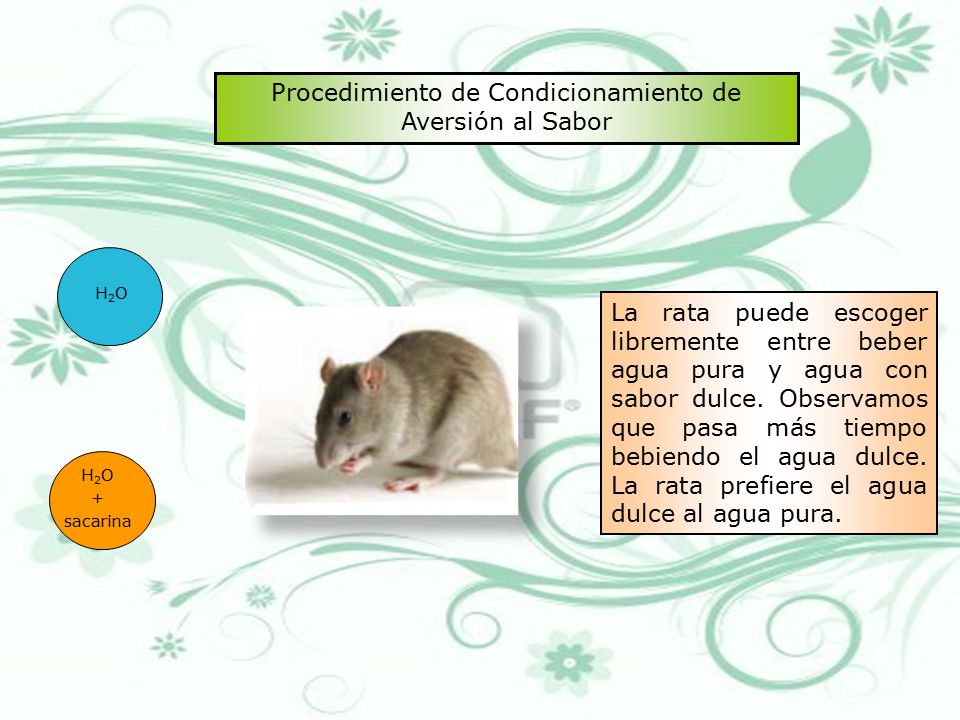 Procedimiento de Condicionamiento de Aversión al Sabor

$H_2O$

$H_2O$
+
sacarina

La rata puede escoger libremente entre beber agua pura y agua con sabor dulce. Observamos que pasa más tiempo bebiendo el agua dulce. La rata prefiere el agua dulce al agua pura.